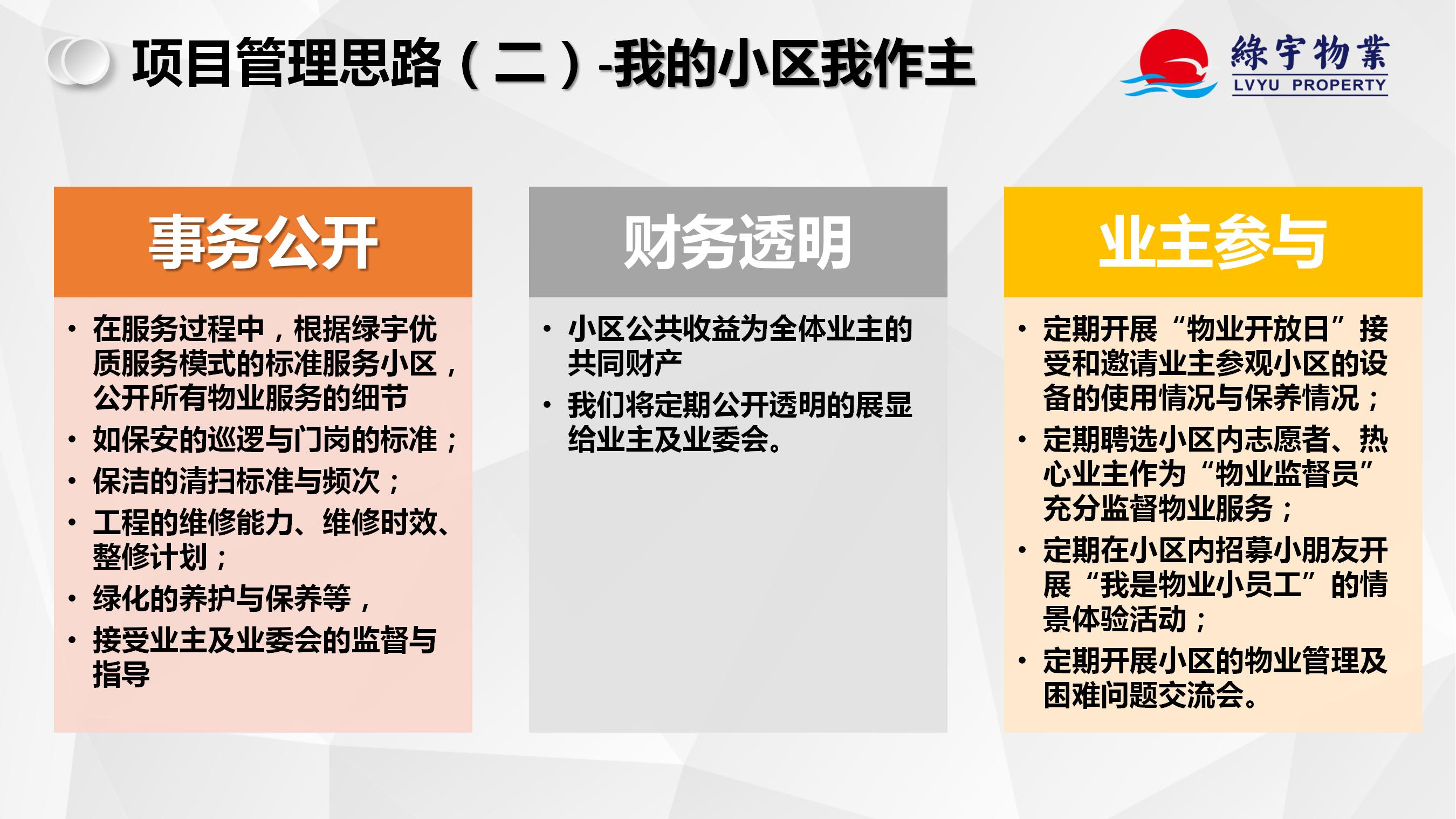 项目管理思路（二）-我的小区我作主

綠宇物業
LVYU PROPERTY

事务公开

• 在服务过程中，根据绿宇优质服务模式的标准服务小区，公开所有物业服务的细节
• 如保安的巡逻与门岗的标准；
• 保洁的清扫标准与频次；
• 工程的维修能力、维修时效、整修计划；
• 绿化的养护与保养等，
• 接受业主及业委会的监督与指导

财务透明

• 小区公共收益为全体业主的共同财产
• 我们将定期公开透明的展显给业主及业委会。

业主参与

• 定期开展“物业开放日”接受和邀请业主参观小区的设备的使用情况与保养情况；
• 定期聘选小区内志愿者、热心业主作为“物业监督员”充分监督物业服务；
• 定期在小区内招募小朋友开展“我是物业小员工”的情景体验活动；
• 定期开展小区的物业管理及困难问题交流会。